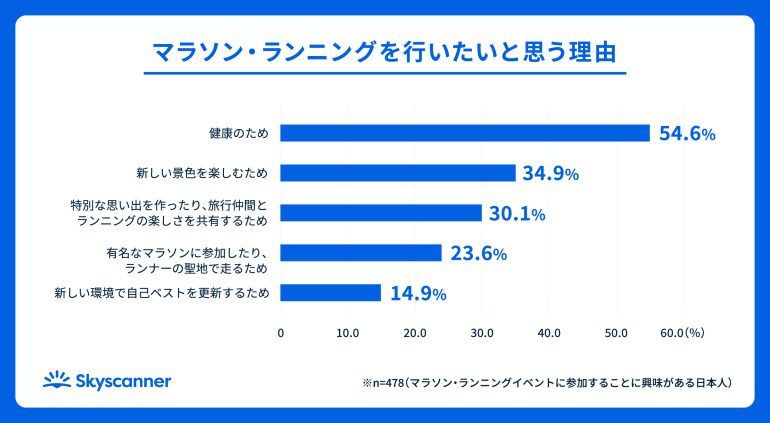 マラソン・ランニングを行いたいと思う理由

健康のため 54.6%

新しい景色を楽しむため 34.9%

特別な思い出を作ったり、旅行仲間とランニングの楽しさを共有するため 30.1%

有名なマラソンに参加したり、ランナーの聖地で走るため 23.6%

新しい環境で自己ベストを更新するため 14.9%

0 10.0 20.0 30.0 40.0 50.0 60.0(%)

Skyscanner

※n=478(マラソン・ランニングイベントに参加することに興味がある日本人)